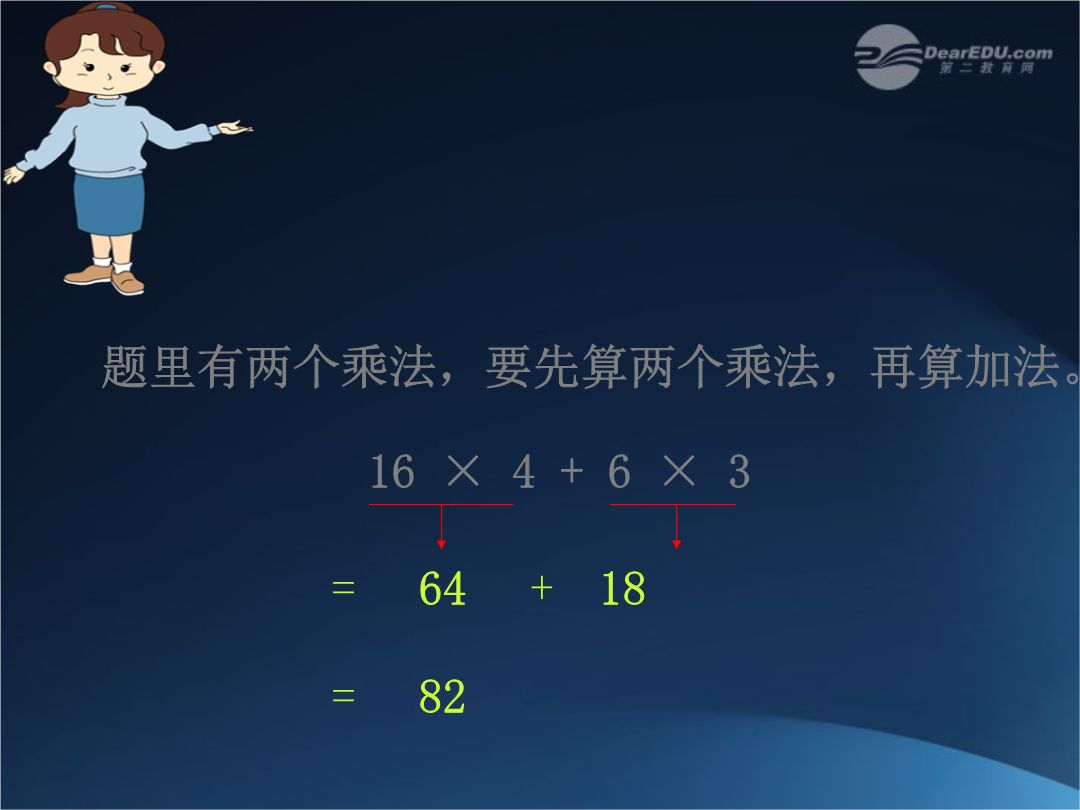 DearEDU.com
第二教育网

题里有两个乘法，要先算两个乘法，再算加法。

$16 \times 4 + 6 \times 3$

$= 64 + 18$

$= 82$